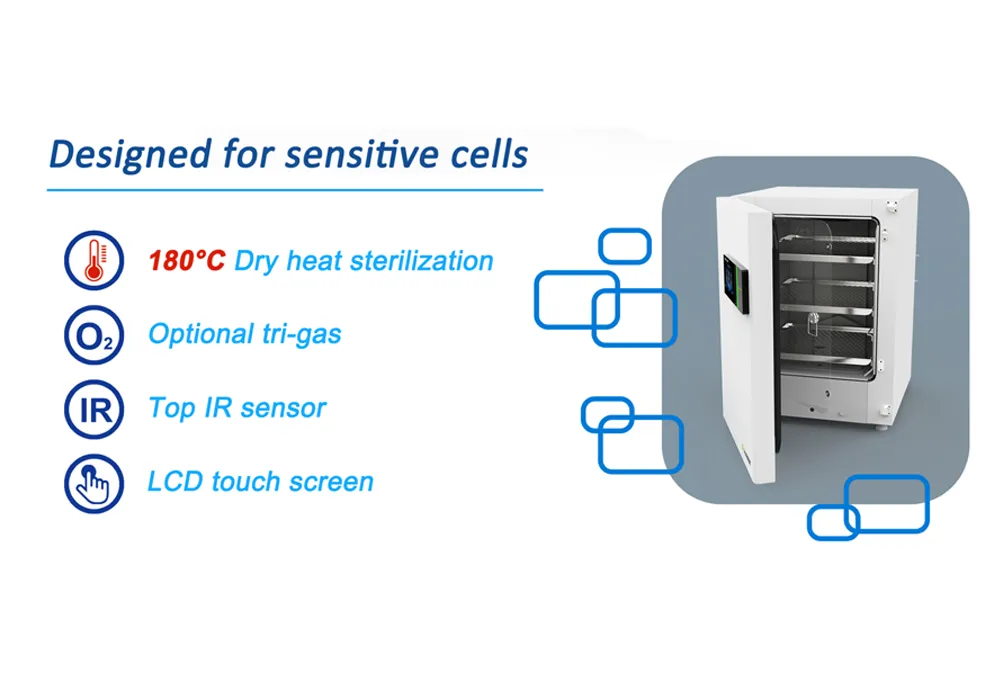 Designed for sensitive cells

180°C Dry heat sterilization

$O_2$ Optional tri-gas

IR Top IR sensor

LCD touch screen